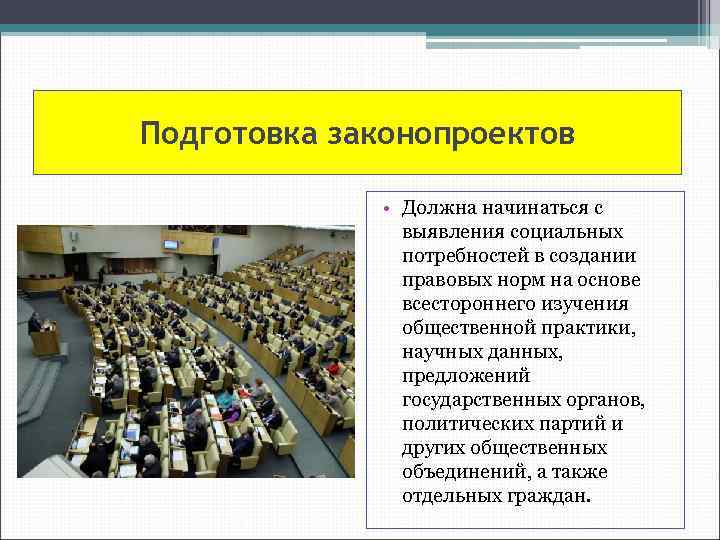 Подготовка законопроектов

• Должна начинаться с выявления социальных потребностей в создании правовых норм на основе всестороннего изучения общественной практики, научных данных, предложений государственных органов, политических партий и других общественных объединений, а также отдельных граждан.